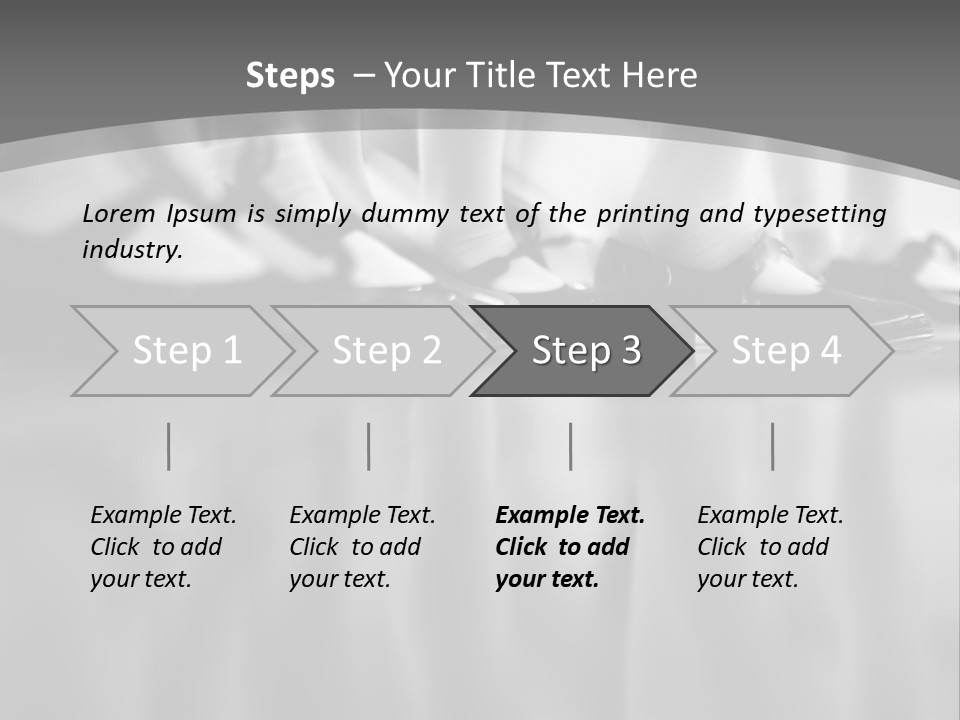 Steps – Your Title Text Here

Lorem Ipsum is simply dummy text of the printing and typesetting industry.

Step 1

Step 2

Step 3

Step 4

Example Text. Click to add your text.

Example Text. Click to add your text.

Example Text. Click to add your text.

Example Text. Click to add your text.